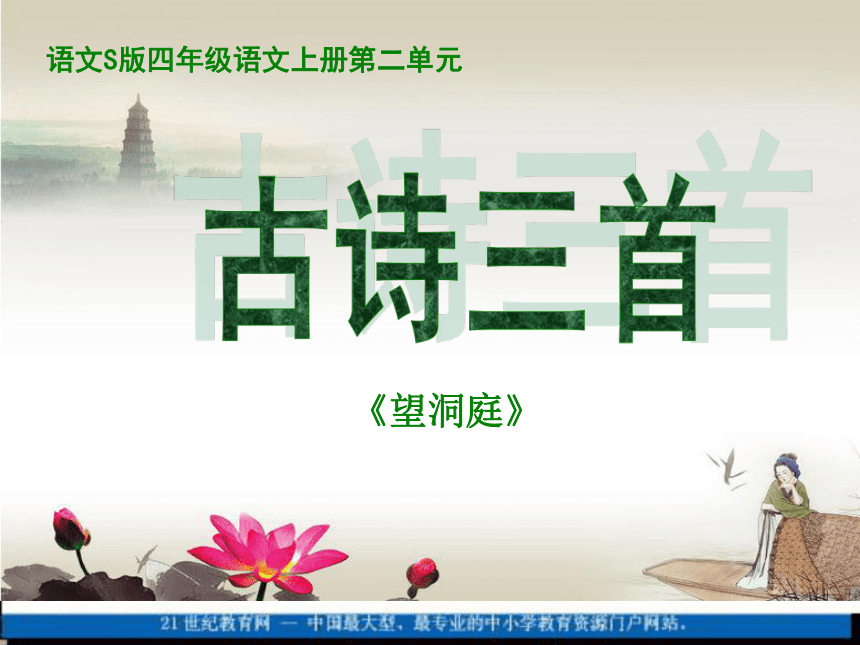 语文S版四年级语文上册第二单元

古诗三首

《望洞庭》

21世纪教育网 — 中国最大型、最专业的中小学教育资源门户网站。